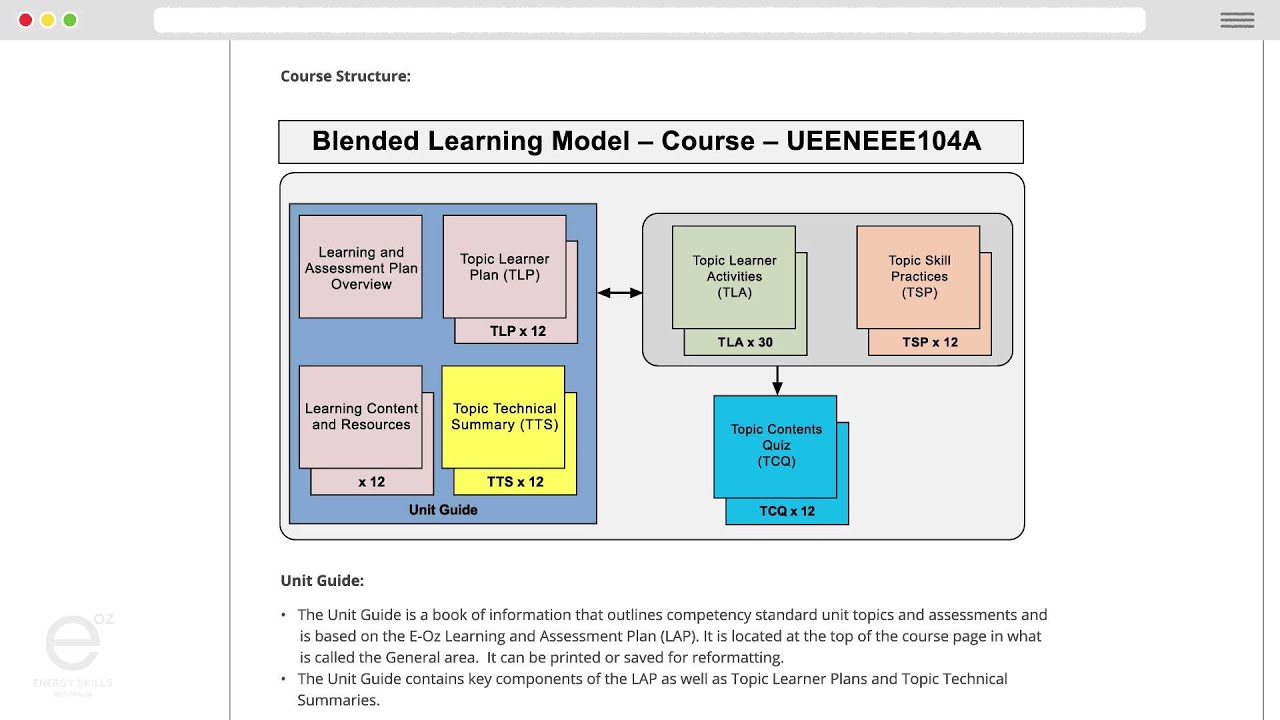 Course Structure:

Blended Learning Model – Course – UEENEEE104A

Learning and Assessment Plan Overview

Topic Learner Plan (TLP)

TLP x 12

Learning Content and Resources

x 12

Topic Technical Summary (TTS)

TTS x 12

Unit Guide

Topic Learner Activities (TLA)

TLA x 30

Topic Skill Practices (TSP)

TSP x 12

Topic Contents Quiz (TCQ)

TCQ x 12

Unit Guide:

• The Unit Guide is a book of information that outlines competency standard unit topics and assessments and is based on the E-Oz Learning and Assessment Plan (LAP). It is located at the top of the course page in what is called the General area. It can be printed or saved for reformatting.
• The Unit Guide contains key components of the LAP as well as Topic Learner Plans and Topic Technical Summaries.

e oz
ENERGY SKILLS
AUSTRALIA